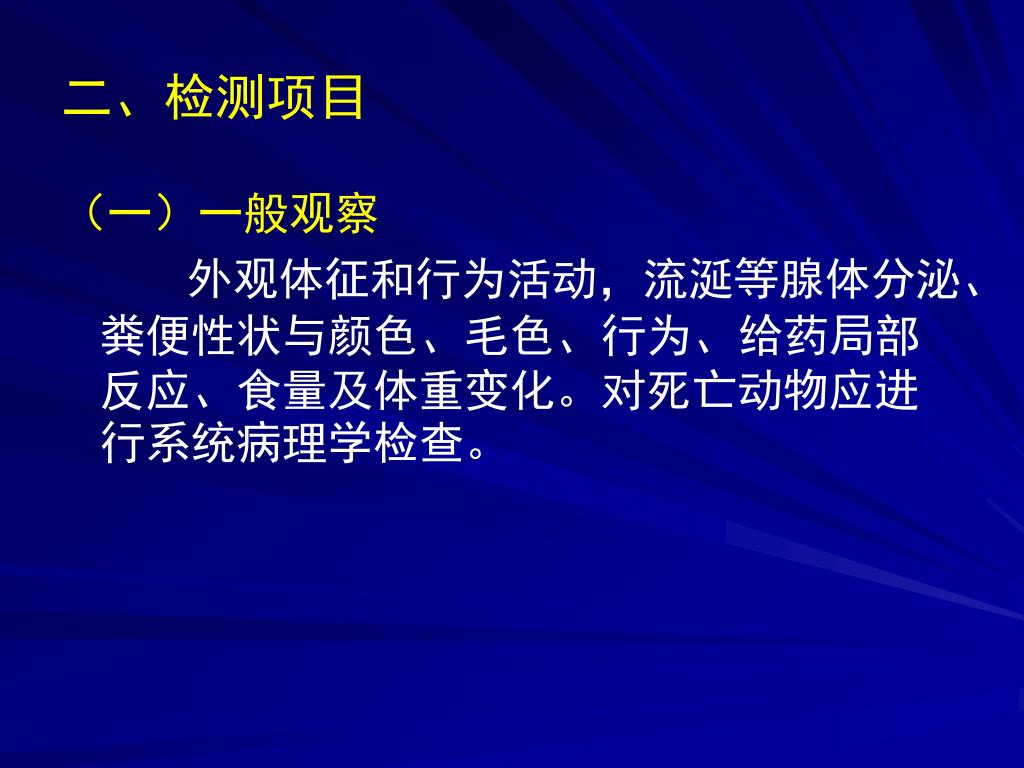 二、检测项目

（一）一般观察

外观体征和行为活动，流涎等腺体分泌、粪便性状与颜色、毛色、行为、给药局部反应、食量及体重变化。对死亡动物应进行系统病理学检查。